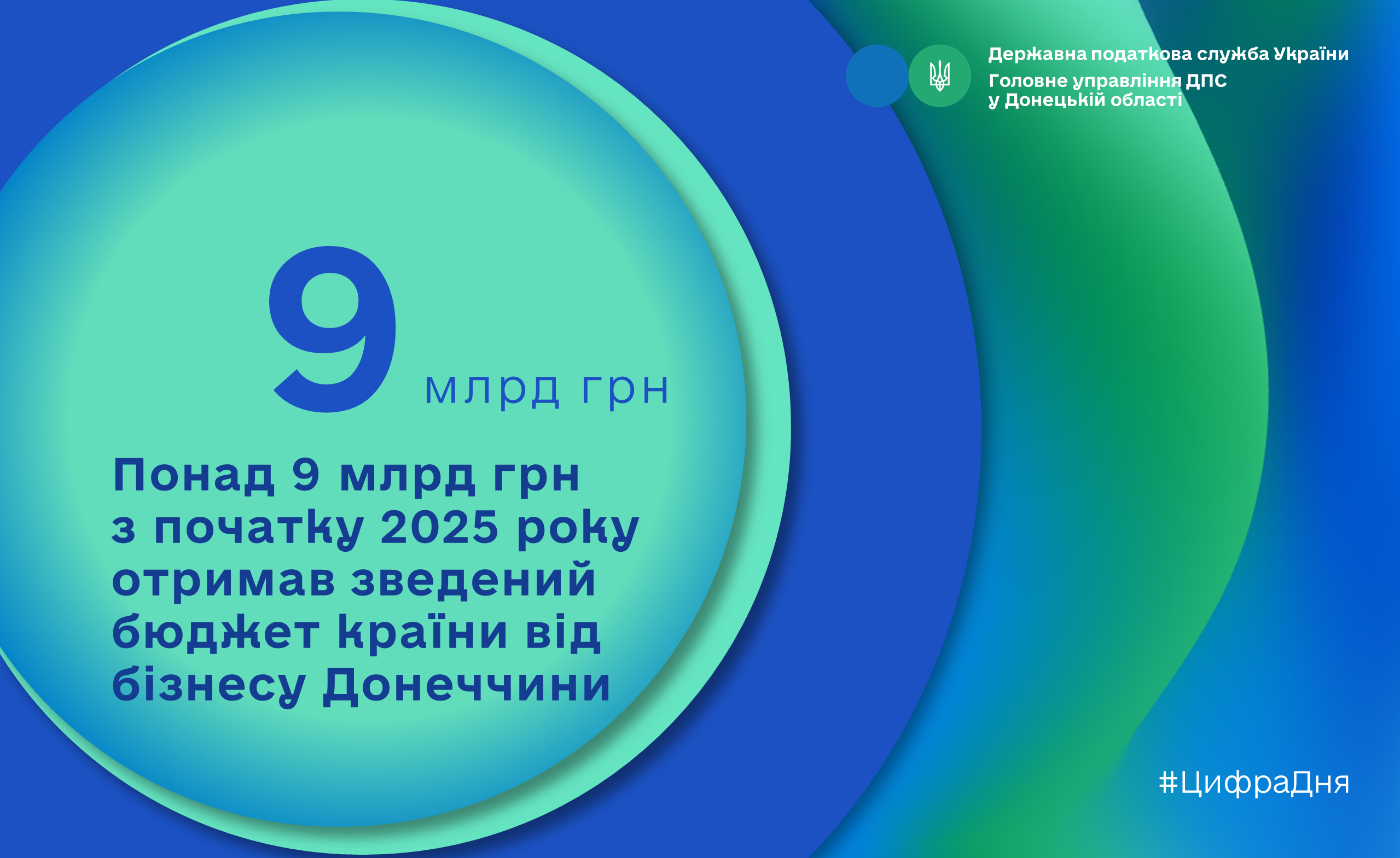 Державна податкова служба України
Головне управління ДПС у Донецькій області

9 млрд грн

Понад 9 млрд грн з початку 2025 року отримав зведений бюджет країни від бізнесу Донеччини

#ЦифраДня